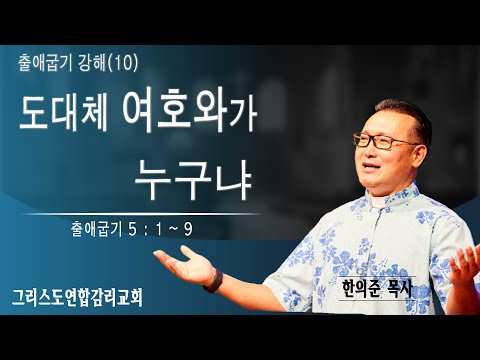 출애굽기 강해(10)

도대체 여호와가 누구냐

출애굽기 5 : 1 ~ 9

그리스도연합감리교회

한의준 목사